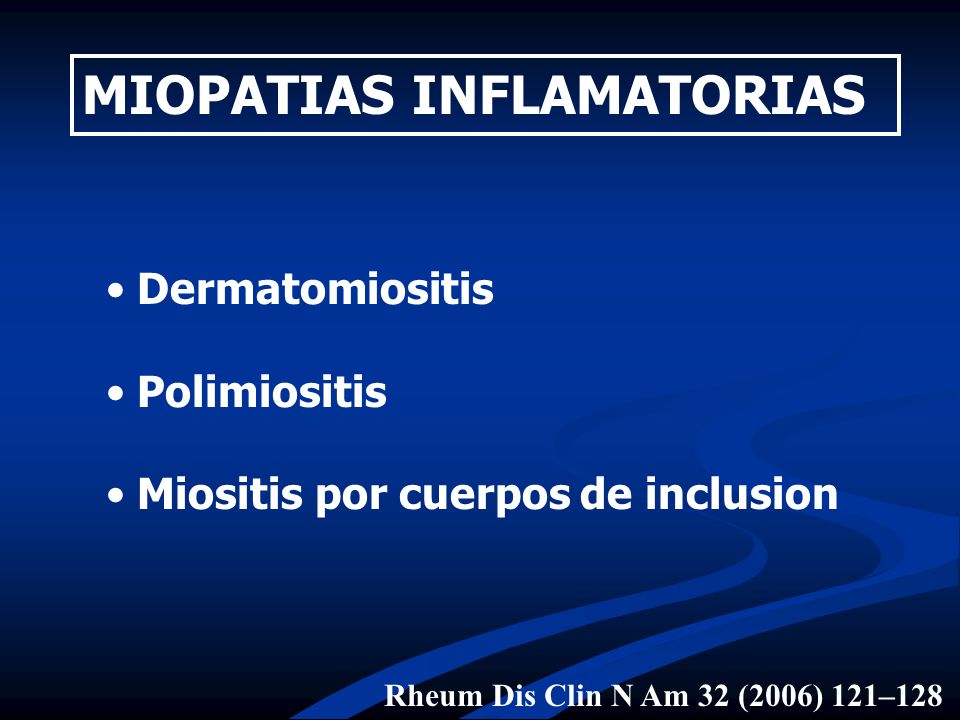 MIOPATIAS INFLAMATORIAS

• Dermatomiositis

• Polimiositis

• Miositis por cuerpos de inclusion

Rheum Dis Clin N Am 32 (2006) 121–128